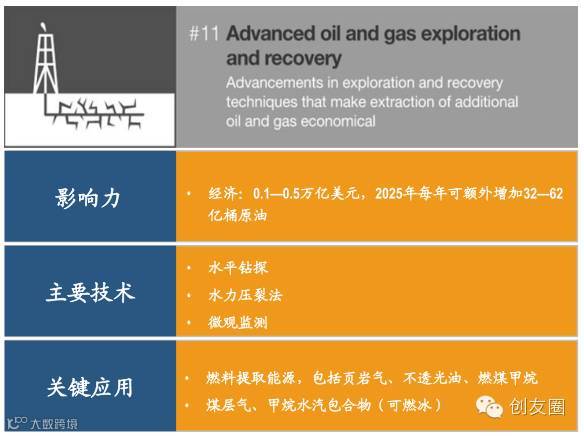 #11 Advanced oil and gas exploration and recovery

Advancements in exploration and recovery techniques that make extraction of additional oil and gas economical

影响力

• 经济：0.1—0.5万亿美元，2025年每年可额外增加32—62亿桶原油

主要技术

• 水平钻探
• 水力压裂法
• 微观监测

关键应用

• 燃料提取能源，包括页岩气、不透光油、燃煤甲烷
• 煤层气、甲烷水汽包合物（可燃冰）

创友圈

大数跨境